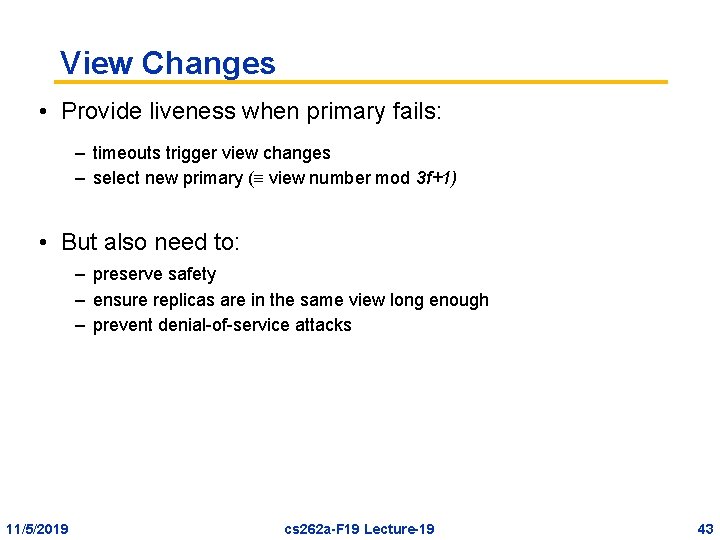 View Changes

• Provide liveness when primary fails:

– timeouts trigger view changes
– select new primary ($\equiv$ view number mod $3f+1$)

• But also need to:

– preserve safety
– ensure replicas are in the same view long enough
– prevent denial-of-service attacks

11/5/2019

cs262a-F19 Lecture-19

43